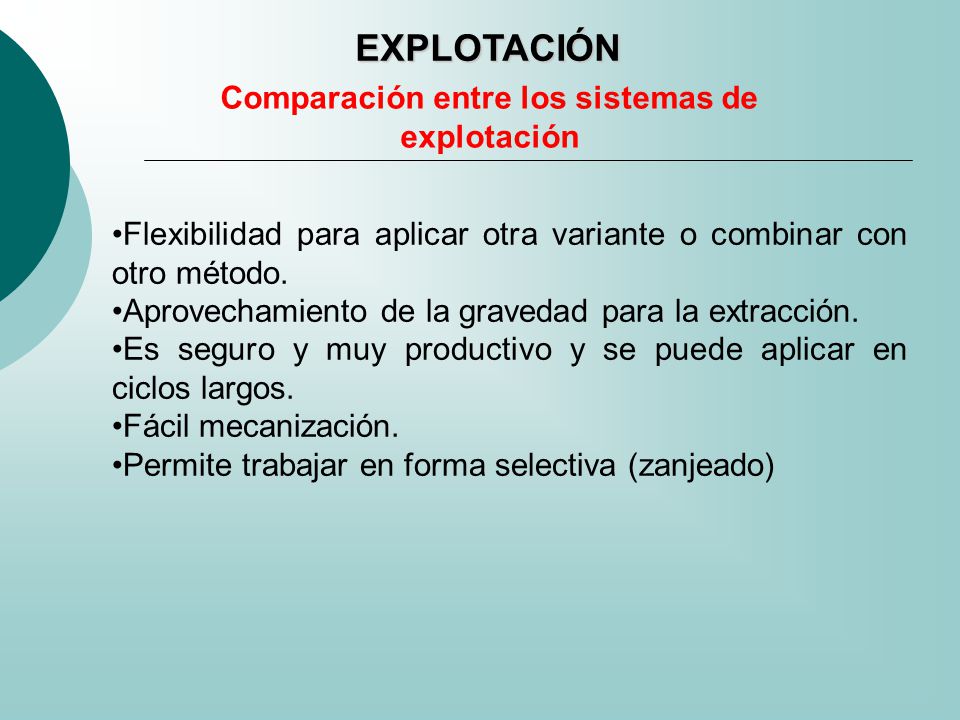 EXPLOTACIÓN

Comparación entre los sistemas de explotación

•Flexibilidad para aplicar otra variante o combinar con otro método.
•Aprovechamiento de la gravedad para la extracción.
•Es seguro y muy productivo y se puede aplicar en ciclos largos.
•Fácil mecanización.
•Permite trabajar en forma selectiva (zanjeado)